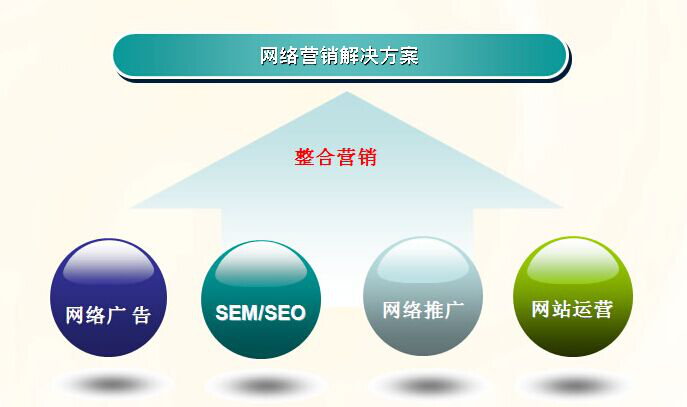 网络营销解决方案

整合营销

网络广告

SEM/SEO

网络推广

网站运营